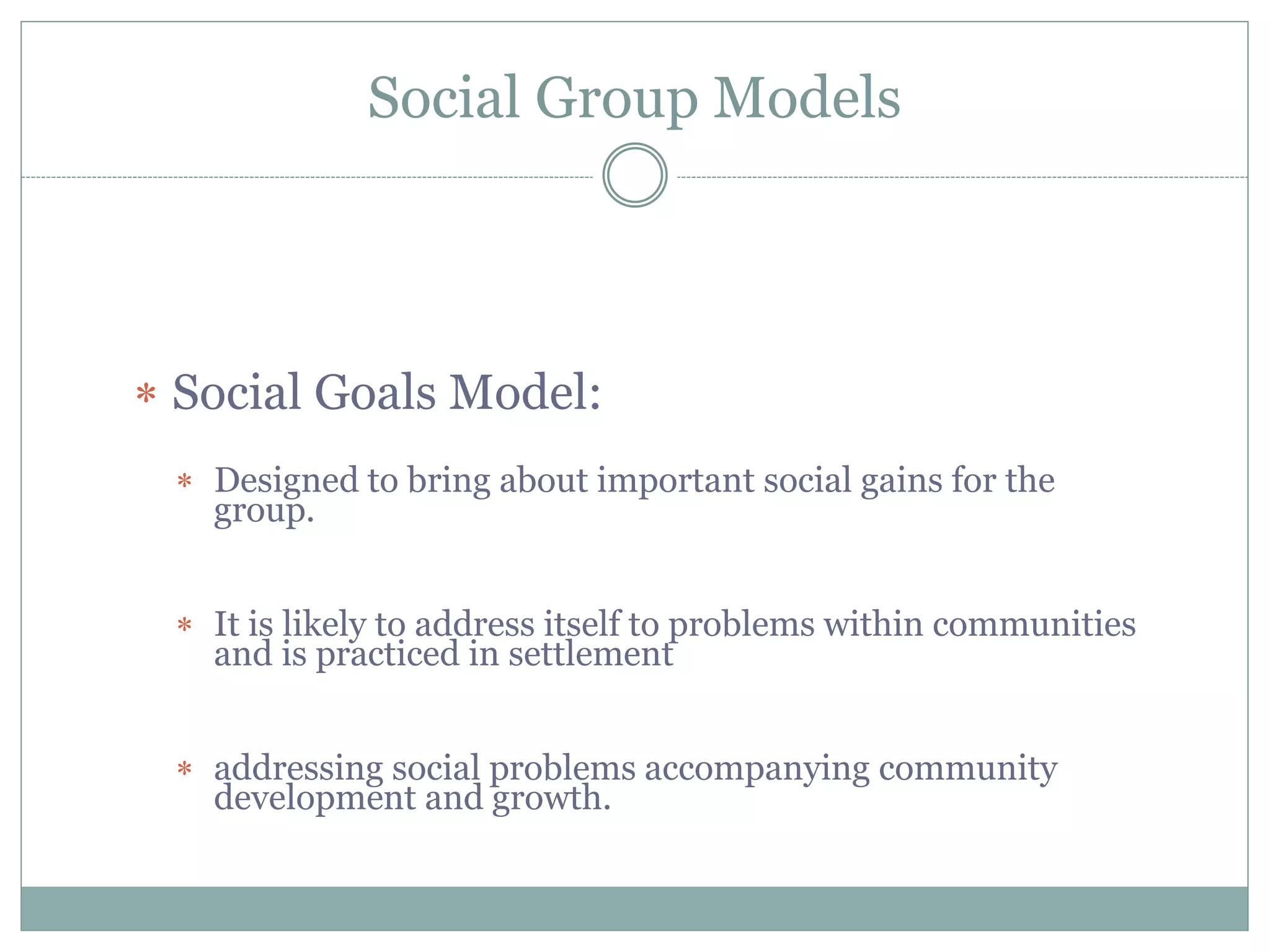 Social Group Models

* Social Goals Model:

* Designed to bring about important social gains for the group.

* It is likely to address itself to problems within communities and is practiced in settlement

* addressing social problems accompanying community development and growth.